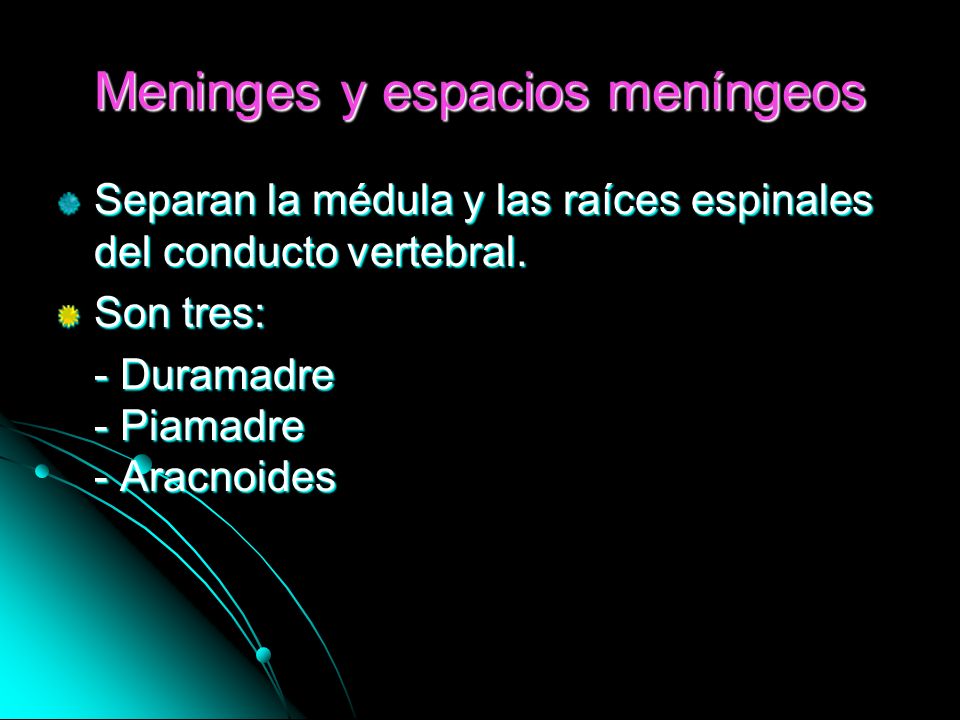 Meninges y espacios meníngeos

Separan la médula y las raíces espinales del conducto vertebral.

Son tres:

- Duramadre
- Piamadre
- Aracnoides